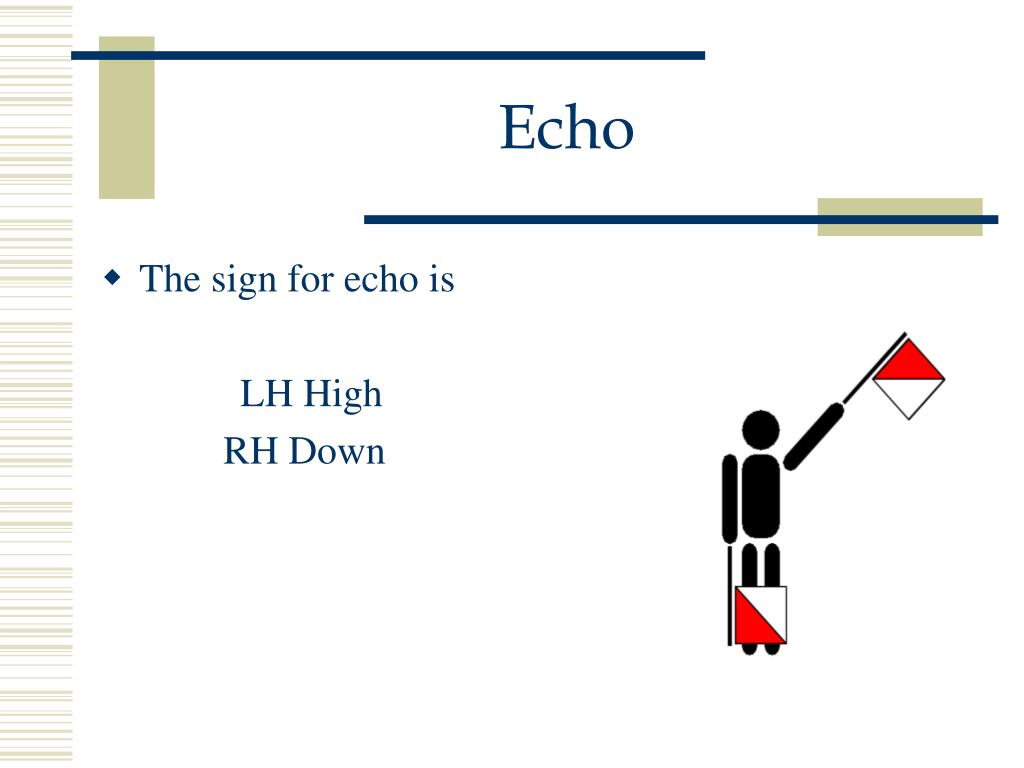 Echo

The sign for echo is

LH High
RH Down